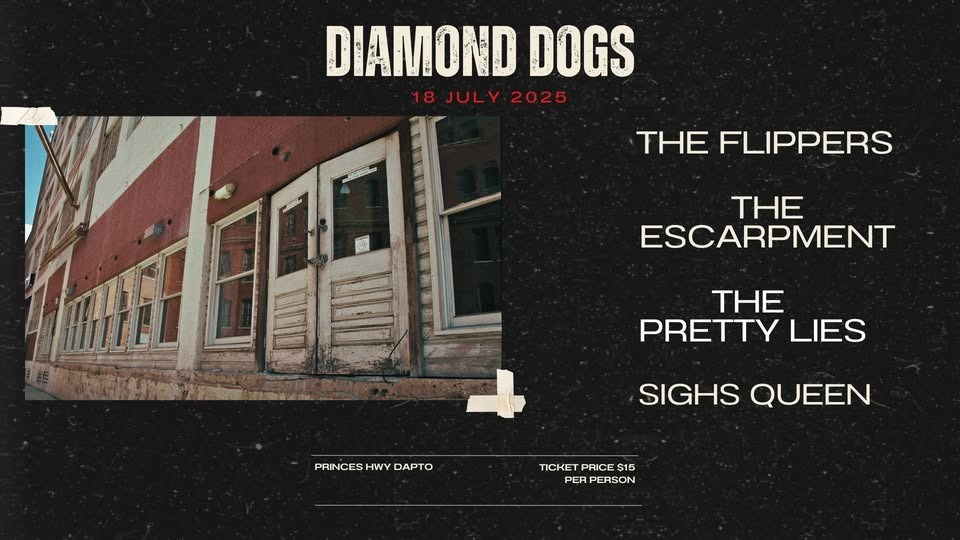 DIAMOND DOGS

18 JULY 2025

THE FLIPPERS

THE ESCARPMENT

THE PRETTY LIES

SIGHS QUEEN

PRINCES HWY DAPTO

TICKET PRICE $15 PER PERSON